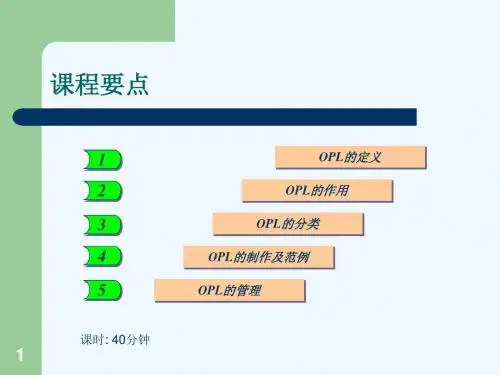 课程要点

1
OPL的定义

2
OPL的作用

3
OPL的分类

4
OPL的制作及范例

5
OPL的管理

课时: 40分钟

1